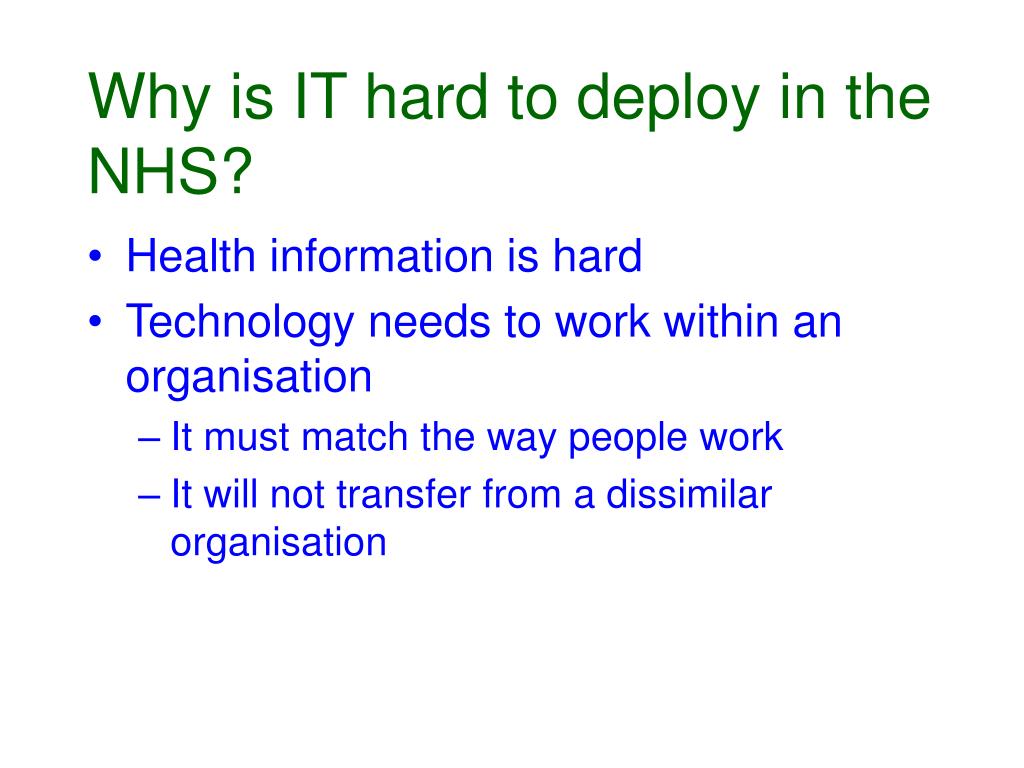 Why is IT hard to deploy in the NHS?

• Health information is hard
• Technology needs to work within an organisation
– It must match the way people work
– It will not transfer from a dissimilar organisation